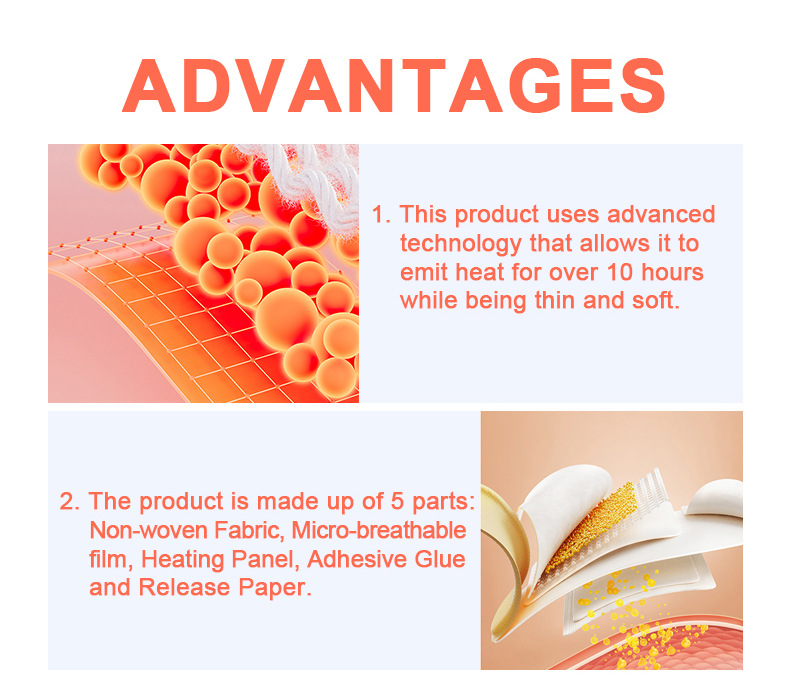 ADVANTAGES

1. This product uses advanced technology that allows it to emit heat for over 10 hours while being thin and soft.

2. The product is made up of 5 parts: Non-woven Fabric, Micro-breathable film, Heating Panel, Adhesive Glue and Release Paper.